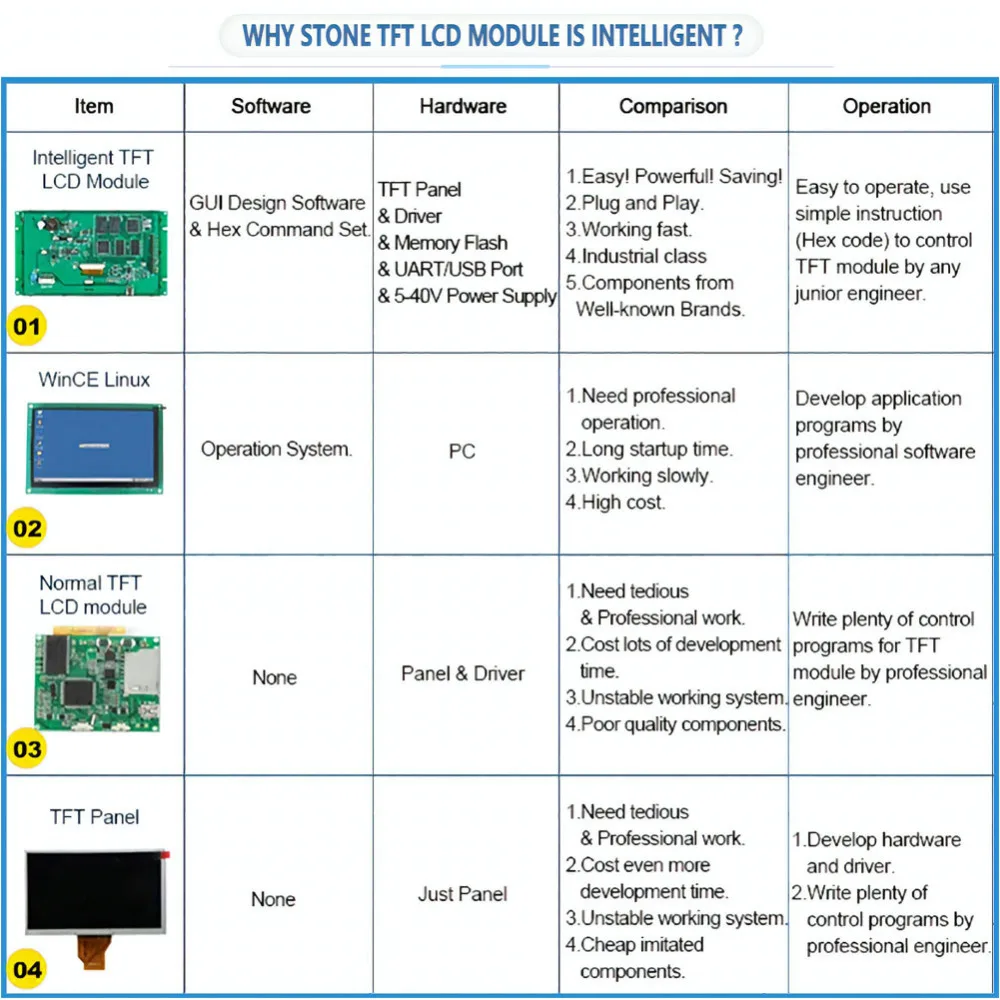 WHY STONE TFT LCD MODULE IS INTELLIGENT ?

| Item | Software | Hardware | Comparison | Operation |
|---|---|---|---|---|
| Intelligent TFT LCD Module 01 | GUI Design Software & Hex Command Set. | TFT Panel & Driver & Memory Flash & UART/USB Port & 5-40V Power Supply | 1.Easy! Powerful! Saving! 2.Plug and Play. 3.Working fast. 4.Industrial class 5.Components from Well-known Brands. | Easy to operate, use simple instruction (Hex code) to control TFT module by any junior engineer. |
| WinCE Linux 02 | Operation System. | PC | 1.Need professional operation. 2.Long startup time. 3.Working slowly. 4.High cost. | Develop application programs by professional software engineer. |
| Normal TFT LCD module 03 | None | Panel & Driver | 1.Need tedious & Professional work. 2.Cost lots of development time. 3.Unstable working system. 4.Poor quality components. | Write plenty of control programs for TFT module by professional engineer. |
| TFT Panel 04 | None | Just Panel | 1.Need tedious & Professional work. 2.Cost even more development time. 3.Unstable working system. 4.Cheap imitated components. | 1.Develop hardware and driver. 2.Write plenty of control programs by professional engineer. |